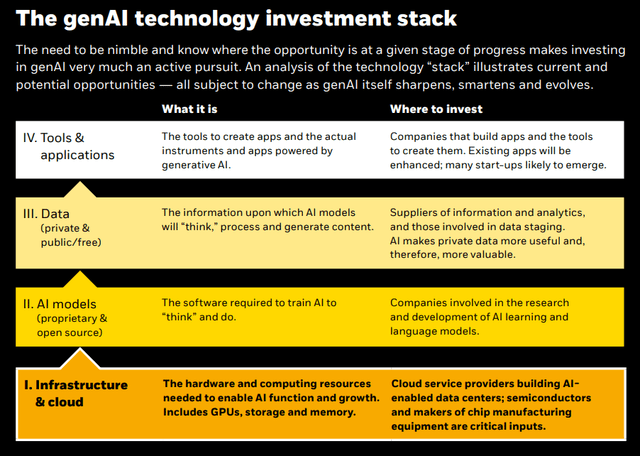 The genAI technology investment stack

The need to be nimble and know where the opportunity is at a given stage of progress makes investing in genAI very much an active pursuit. An analysis of the technology "stack" illustrates current and potential opportunities — all subject to change as genAI itself sharpens, smartens and evolves.

| | What it is | Where to invest |
|---|---|---|
| IV. Tools & applications | The tools to create apps and the actual instruments and apps powered by generative AI. | Companies that build apps and the tools to create them. Existing apps will be enhanced; many start-ups likely to emerge. |
| III. Data (private & public/free) | The information upon which AI models will "think," process and generate content. | Suppliers of information and analytics, and those involved in data staging. AI makes private data more useful and, therefore, more valuable. |
| II. AI models (proprietary & open source) | The software required to train AI to "think" and do. | Companies involved in the research and development of AI learning and language models. |
| I. Infrastructure & cloud | The hardware and computing resources needed to enable AI function and growth. Includes GPUs, storage and memory. | Cloud service providers building AI-enabled data centers; semiconductors and makers of chip manufacturing equipment are critical inputs. |